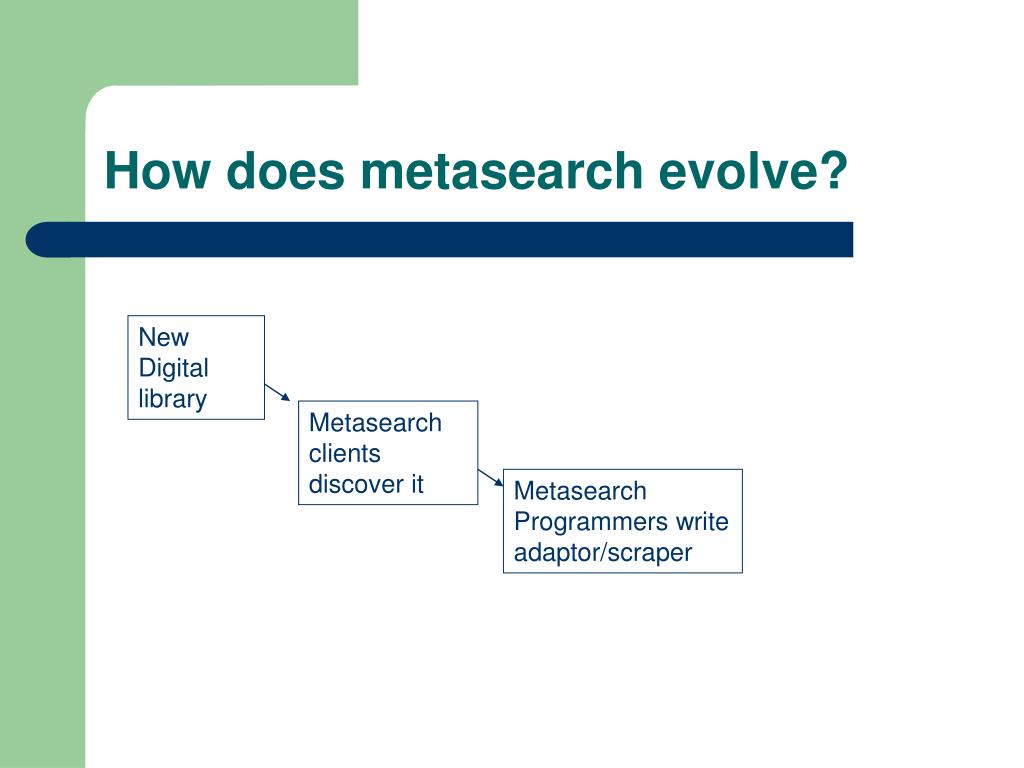 How does metasearch evolve?

New Digital library

Metasearch clients discover it

Metasearch Programmers write adaptor/scraper